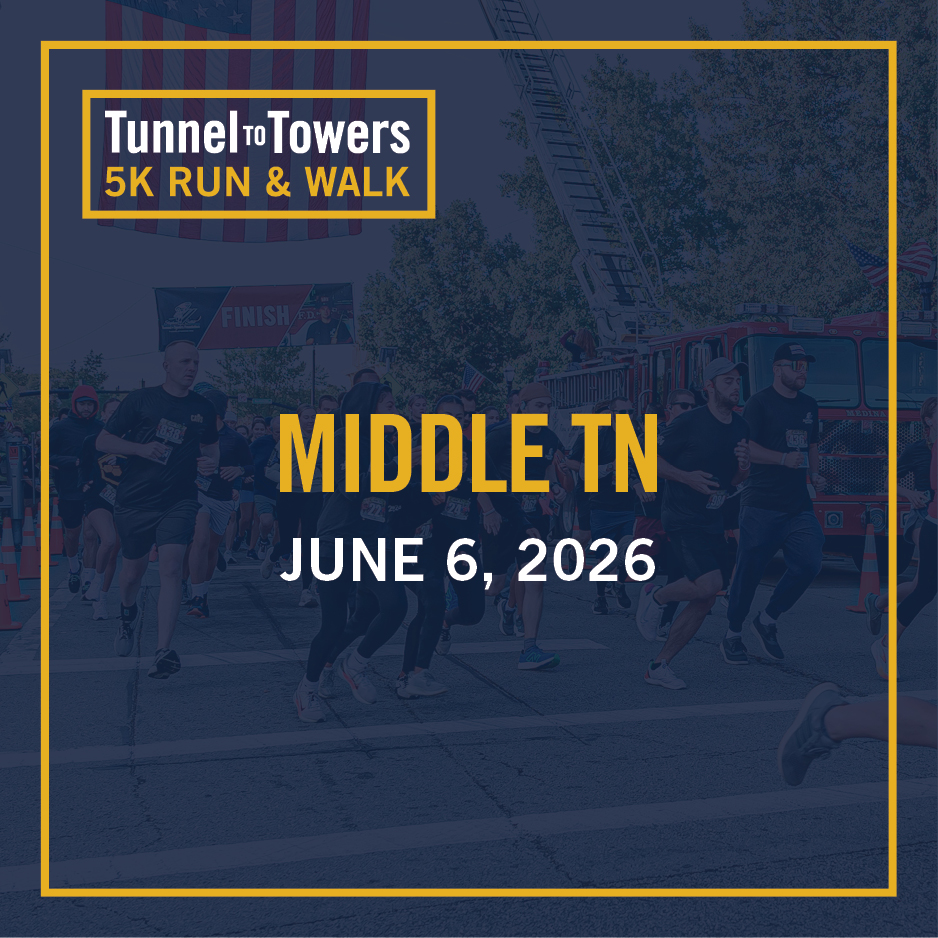 Tunnel TO Towers
5K RUN & WALK

FINISH

MIDDLE TN
JUNE 6, 2026